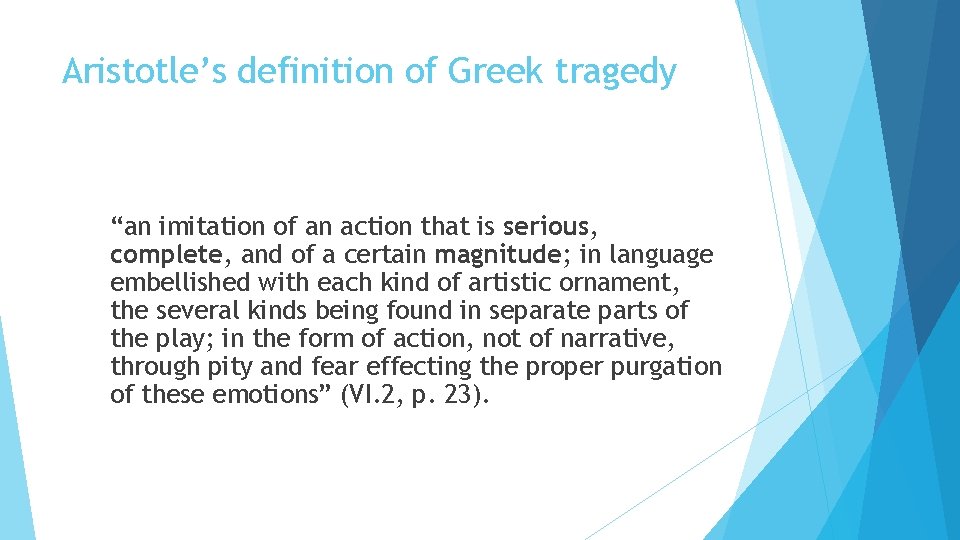 Aristotle’s definition of Greek tragedy

“an imitation of an action that is serious, complete, and of a certain magnitude; in language embellished with each kind of artistic ornament, the several kinds being found in separate parts of the play; in the form of action, not of narrative, through pity and fear effecting the proper purgation of these emotions” (VI.2, p. 23).